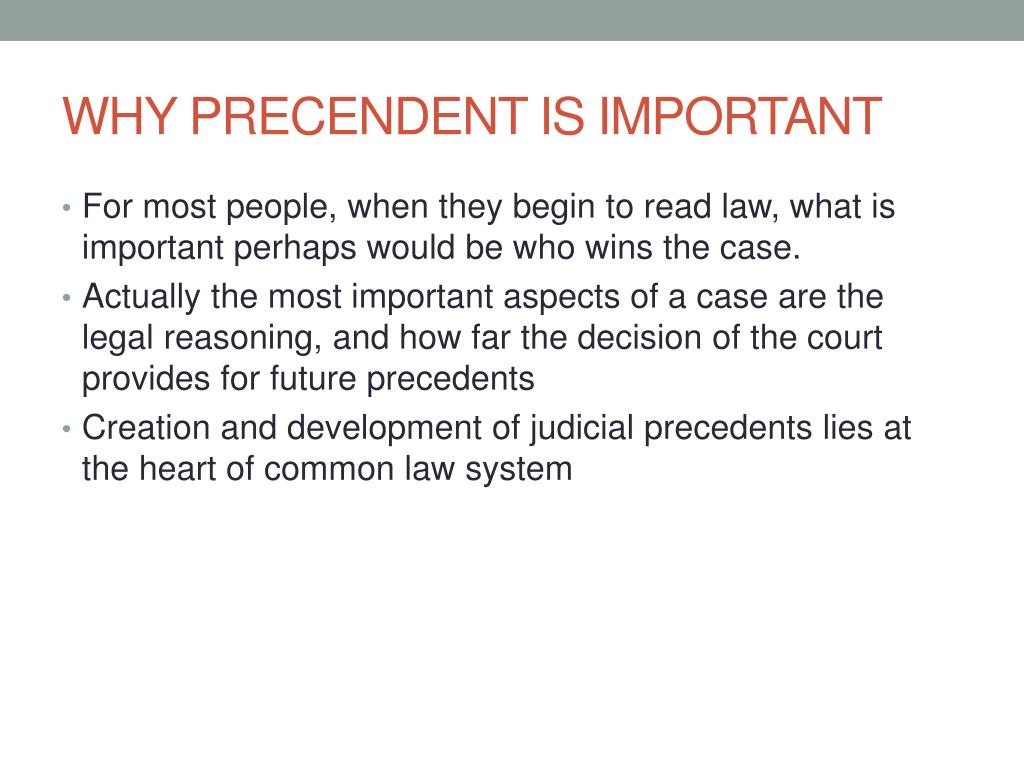 WHY PRECENDENT IS IMPORTANT

• For most people, when they begin to read law, what is important perhaps would be who wins the case.
• Actually the most important aspects of a case are the legal reasoning, and how far the decision of the court provides for future precedents
• Creation and development of judicial precedents lies at the heart of common law system